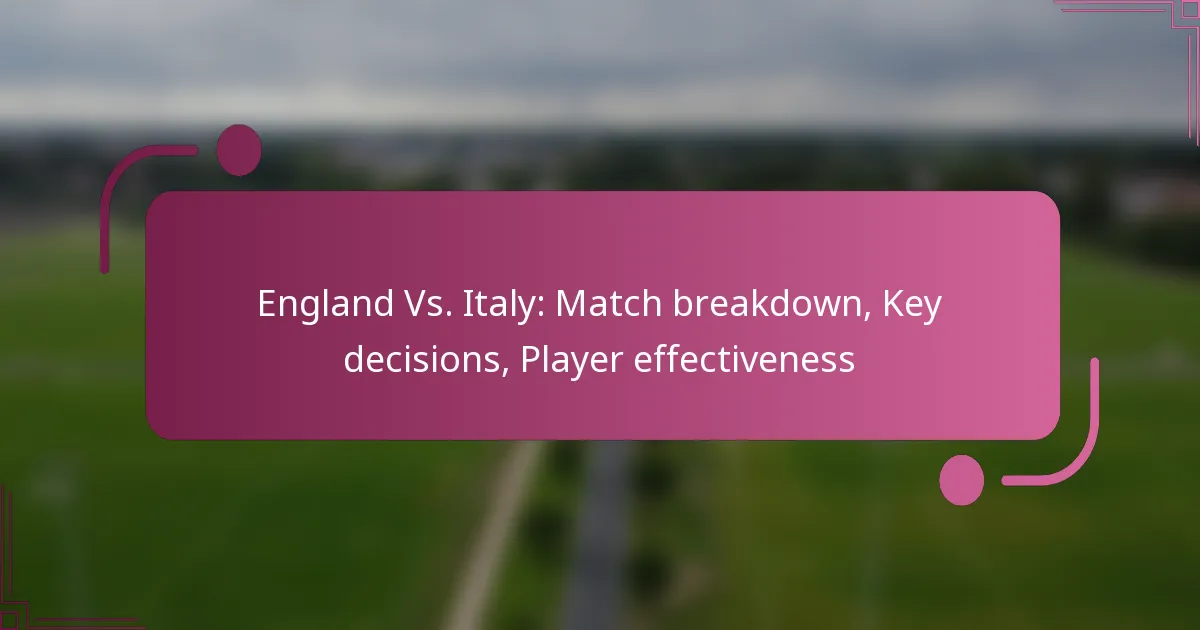 England Vs. Italy: Match breakdown, Key decisions, Player effectiveness